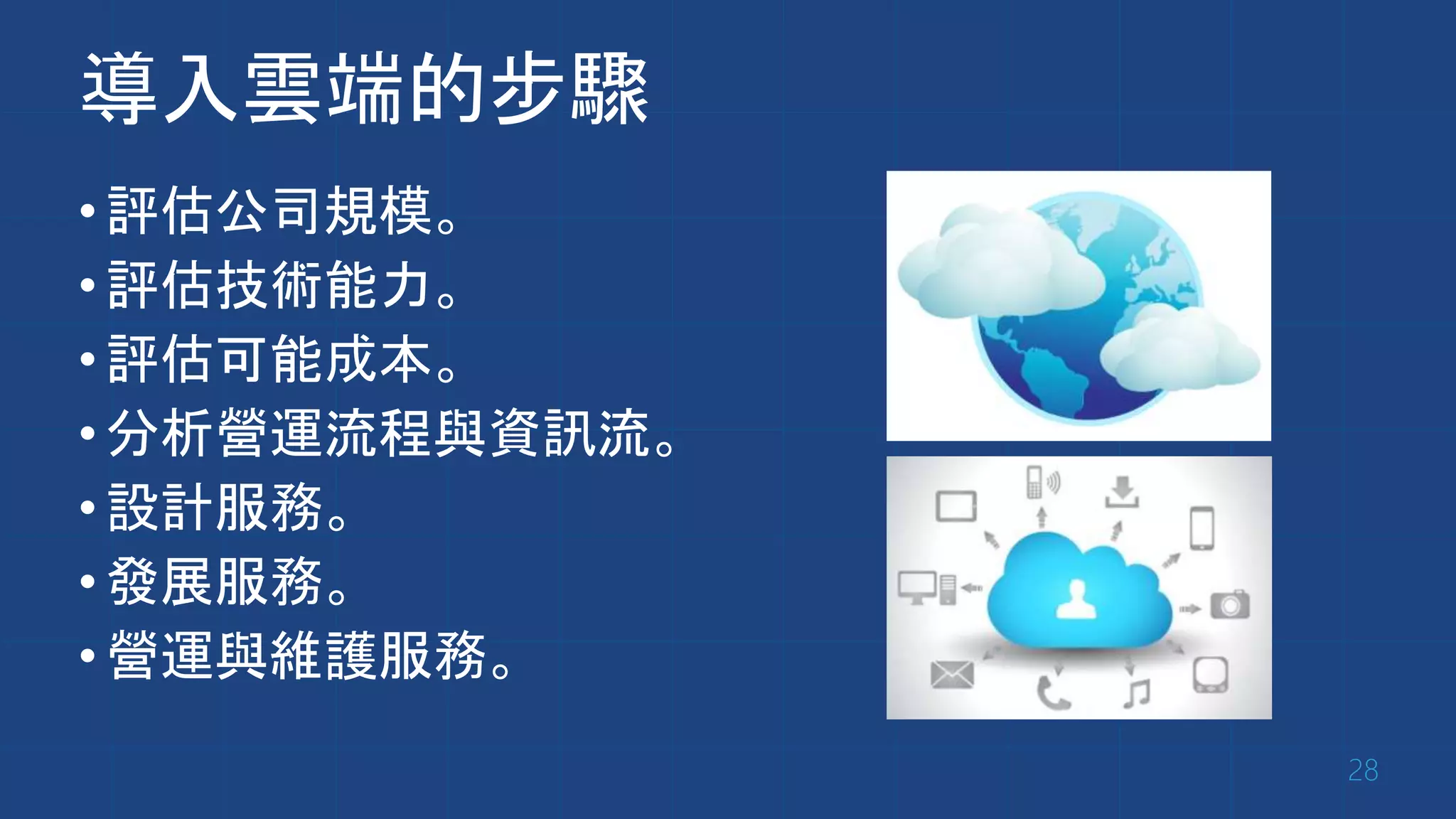 導入雲端的步驟

• 評估公司規模。
• 評估技術能力。
• 評估可能成本。
• 分析營運流程與資訊流。
• 設計服務。
• 發展服務。
• 營運與維護服務。

28